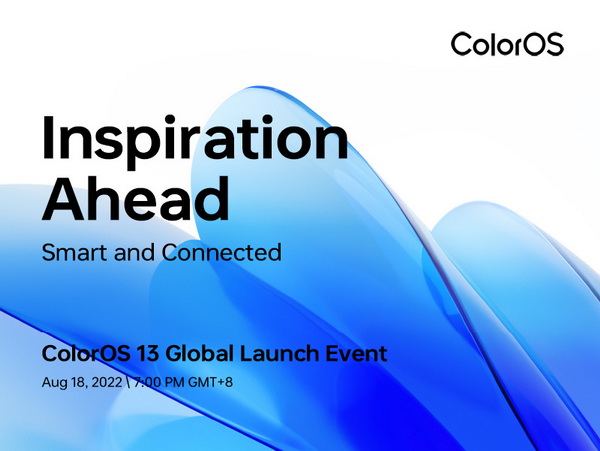 ColorOS

Inspiration Ahead

Smart and Connected

ColorOS 13 Global Launch Event

Aug 18, 2022 \ 7:00 PM GMT+8